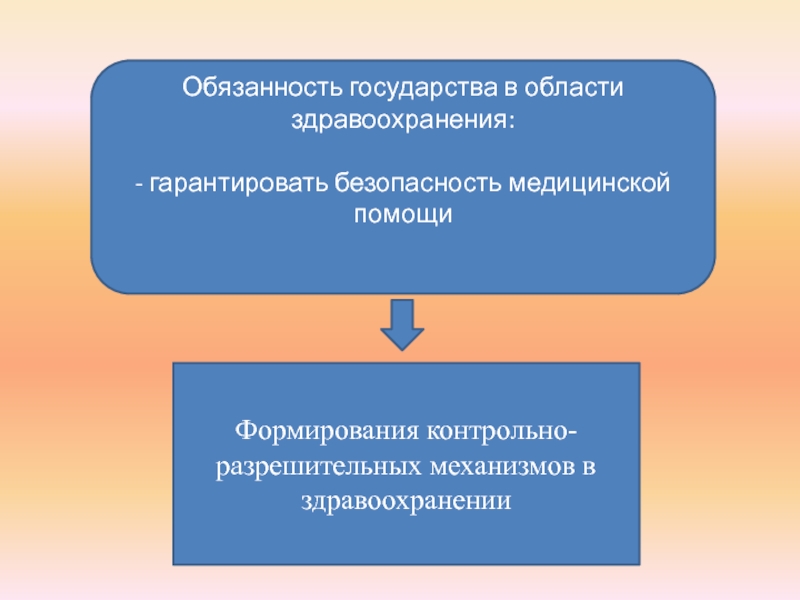 Обязанность государства в области здравоохранения:

- гарантировать безопасность медицинской помощи

Формирования контрольно-разрешительных механизмов в здравоохранении